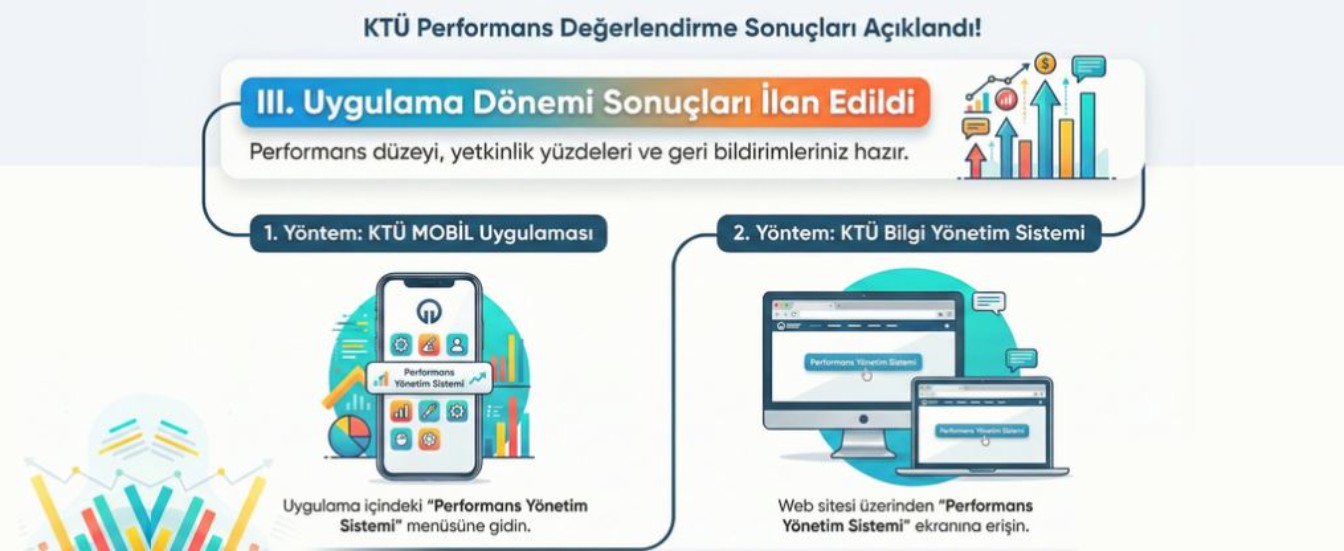 KTÜ Performans Değerlendirme Sonuçları Açıklandı!

III. Uygulama Dönemi Sonuçları İlan Edildi

Performans düzeyi, yetkinlik yüzdeleri ve geri bildirimleriniz hazır.

1. Yöntem: KTÜ MOBİL Uygulaması

Performans Yönetim Sistemi

Uygulama içindeki "Performans Yönetim Sistemi" menüsüne gidin.

2. Yöntem: KTÜ Bilgi Yönetim Sistemi

Performans Yönetim Sistemi

Performans Yönetim Sistemi

Web sitesi üzerinden "Performans Yönetim Sistemi" ekranına erişin.